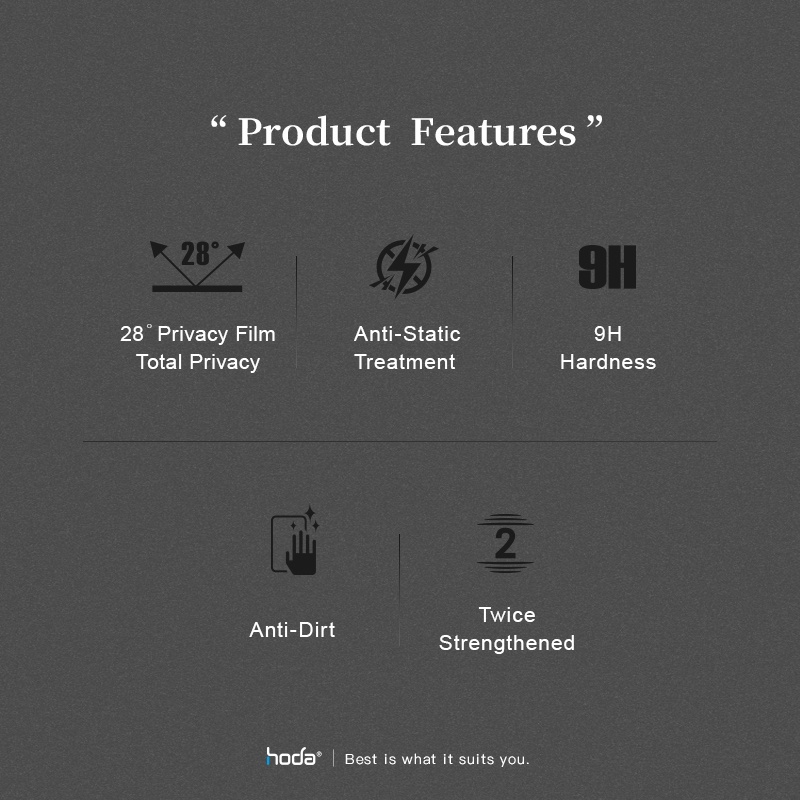 “ Product Features ”

28°

28° Privacy Film
Total Privacy

Anti-Static
Treatment

9H

9H
Hardness

Anti-Dirt

2

Twice
Strengthened

hoda® | Best is what it suits you.